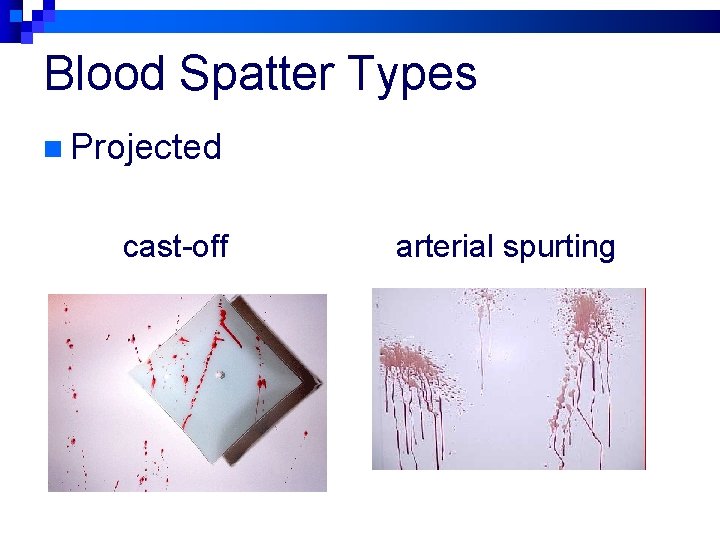 Blood Spatter Types

Projected

cast-off

arterial spurting